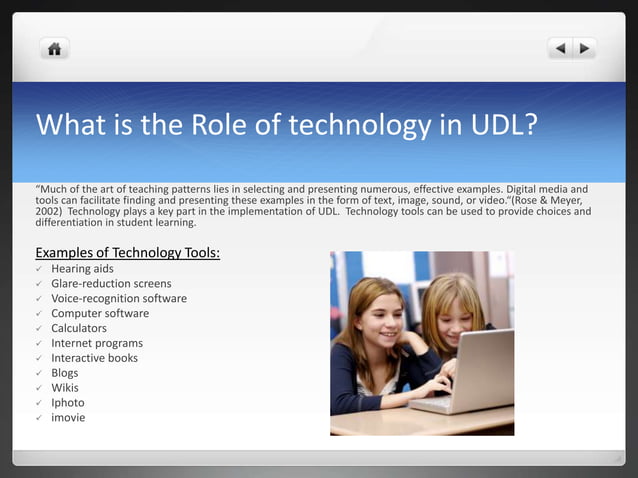 What is the Role of technology in UDL?

"Much of the art of teaching patterns lies in selecting and presenting numerous, effective examples. Digital media and tools can facilitate finding and presenting these examples in the form of text, image, sound, or video."(Rose & Meyer, 2002) Technology plays a key part in the implementation of UDL. Technology tools can be used to provide choices and differentiation in student learning.

Examples of Technology Tools:
✓ Hearing aids
✓ Glare-reduction screens
✓ Voice-recognition software
✓ Computer software
✓ Calculators
✓ Internet programs
✓ Interactive books
✓ Blogs
✓ Wikis
✓ Iphoto
✓ imovie